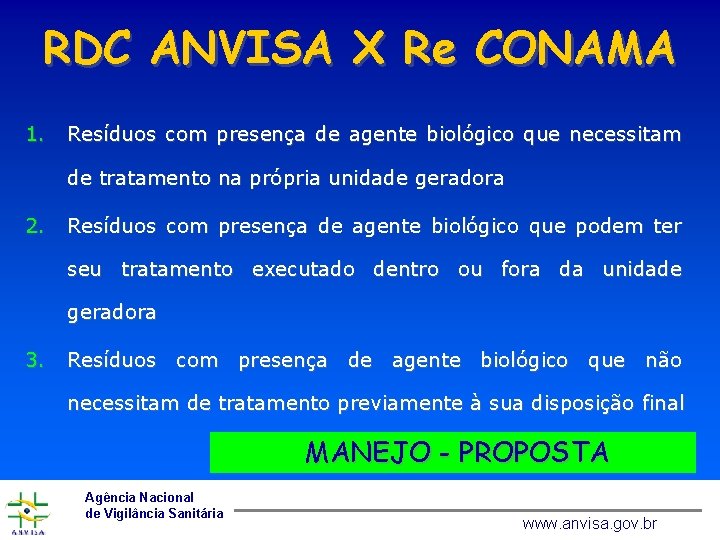 RDC ANVISA X Re CONAMA

1. Resíduos com presença de agente biológico que necessitam de tratamento na própria unidade geradora

2. Resíduos com presença de agente biológico que podem ter seu tratamento executado dentro ou fora da unidade geradora

3. Resíduos com presença de agente biológico que não necessitam de tratamento previamente à sua disposição final

MANEJO - PROPOSTA

ANVISA

Agência Nacional de Vigilância Sanitária

www.anvisa.gov.br